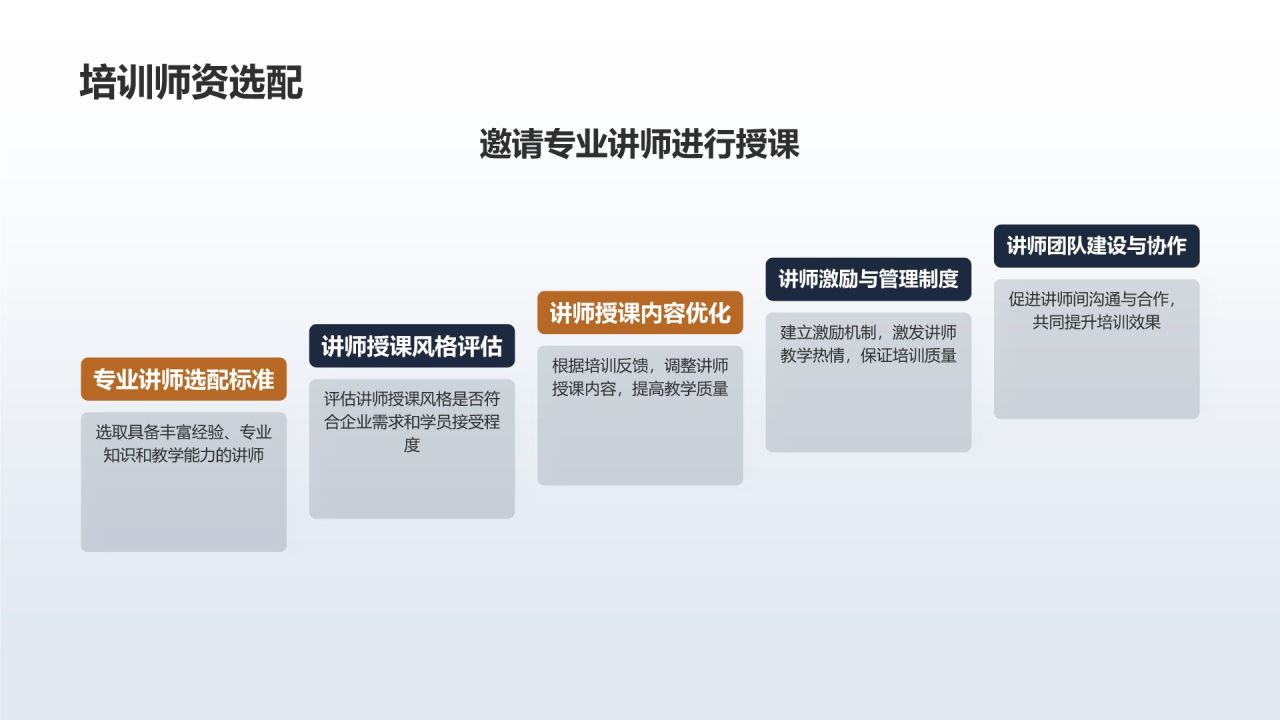 培训师资选配

邀请专业讲师进行授课

专业讲师选配标准

选取具备丰富经验、专业知识和教学能力的讲师

讲师授课风格评估

评估讲师授课风格是否符合企业需求和学员接受程度

讲师授课内容优化

根据培训反馈，调整讲师授课内容，提高教学质量

讲师激励与管理制度

建立激励机制，激发讲师教学热情，保证培训质量

讲师团队建设与协作

促进讲师间沟通与合作，共同提升培训效果